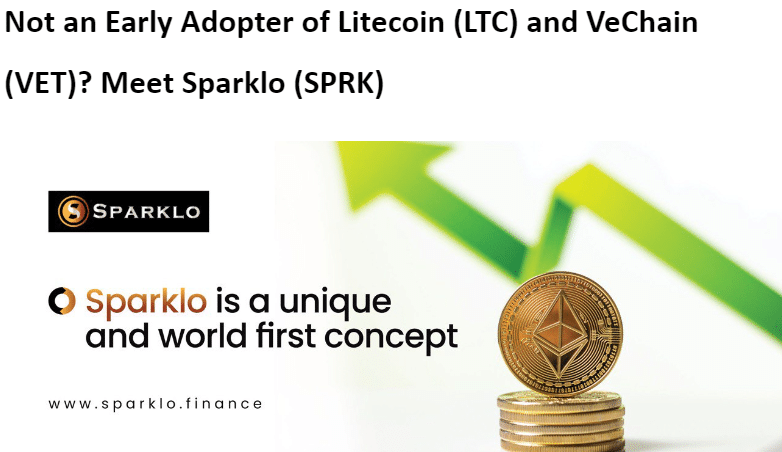 Not an Early Adopter of Litecoin (LTC) and VeChain (VET)? Meet Sparklo (SPRK)

SPARKLO

Sparklo is a unique and world first concept

www.sparklo.finance